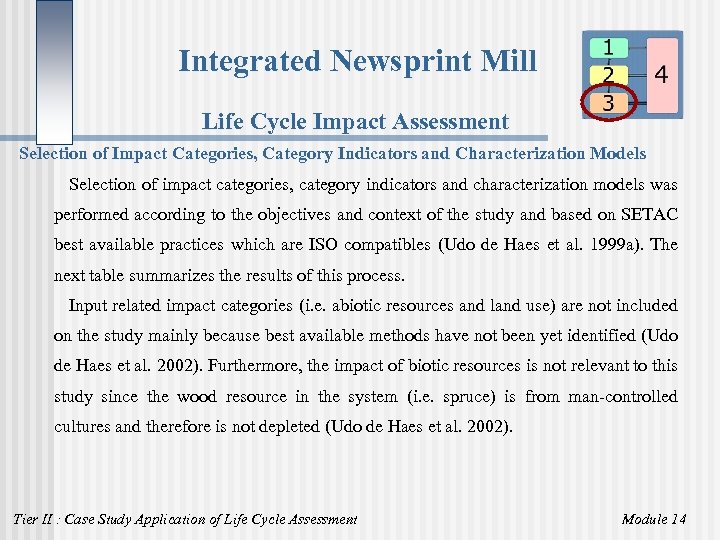 Integrated Newsprint Mill

1
2
3
4

Life Cycle Impact Assessment

Selection of Impact Categories, Category Indicators and Characterization Models

Selection of impact categories, category indicators and characterization models was performed according to the objectives and context of the study and based on SETAC best available practices which are ISO compatibles (Udo de Haes et al. 1999a). The next table summarizes the results of this process.

Input related impact categories (i.e. abiotic resources and land use) are not included on the study mainly because best available methods have not been yet identified (Udo de Haes et al. 2002). Furthermore, the impact of biotic resources is not relevant to this study since the wood resource in the system (i.e. spruce) is from man-controlled cultures and therefore is not depleted (Udo de Haes et al. 2002).

Tier II : Case Study Application of Life Cycle Assessment

Module 14